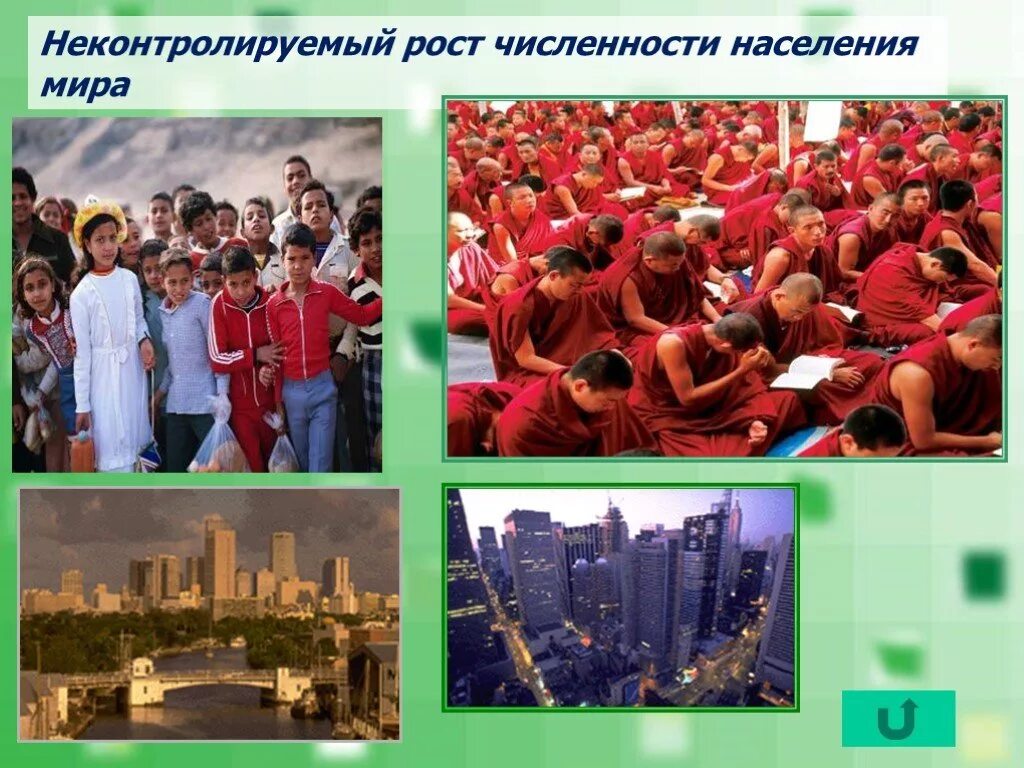 Неконтролируемый рост численности населения мира